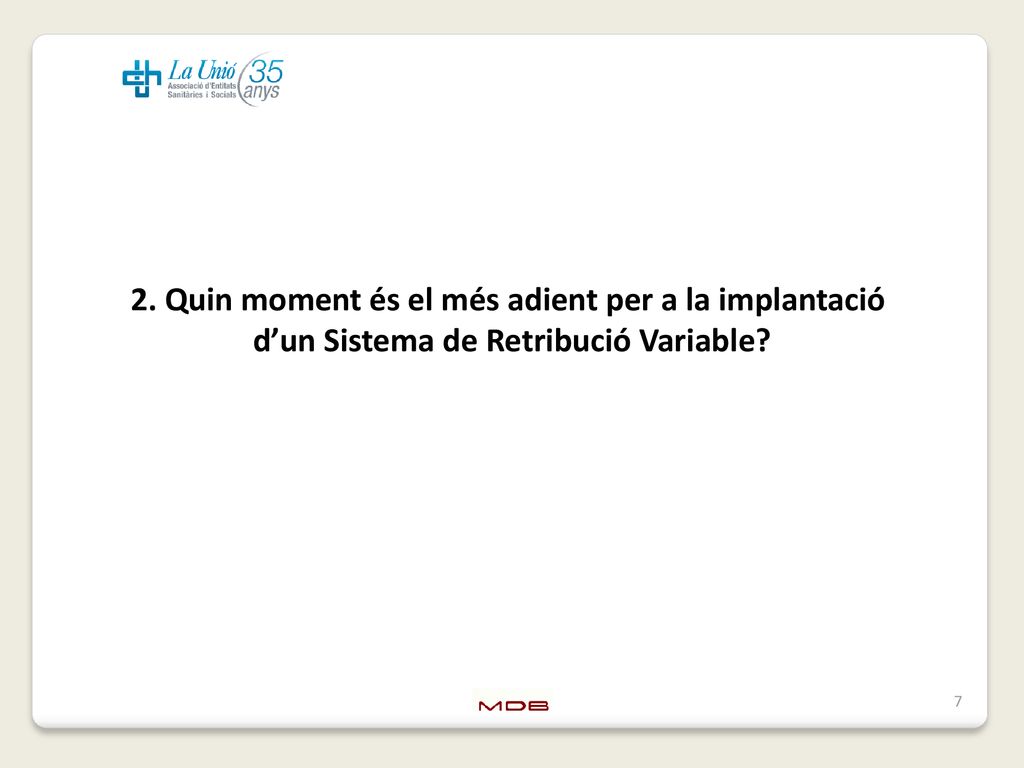 La Unió
Associació d'Entitats Sanitàries i Socials
35 anys

2. Quin moment és el més adient per a la implantació d'un Sistema de Retribució Variable?

MDB

7